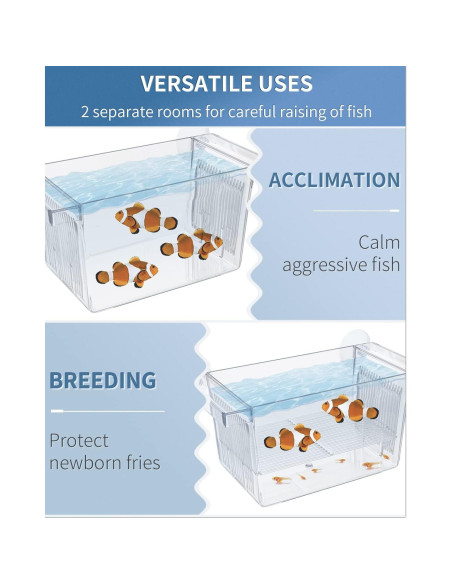 VERSATILE USES
2 separate rooms for careful raising of fish

ACCLIMATION

Calm aggressive fish

BREEDING

Protect newborn fries